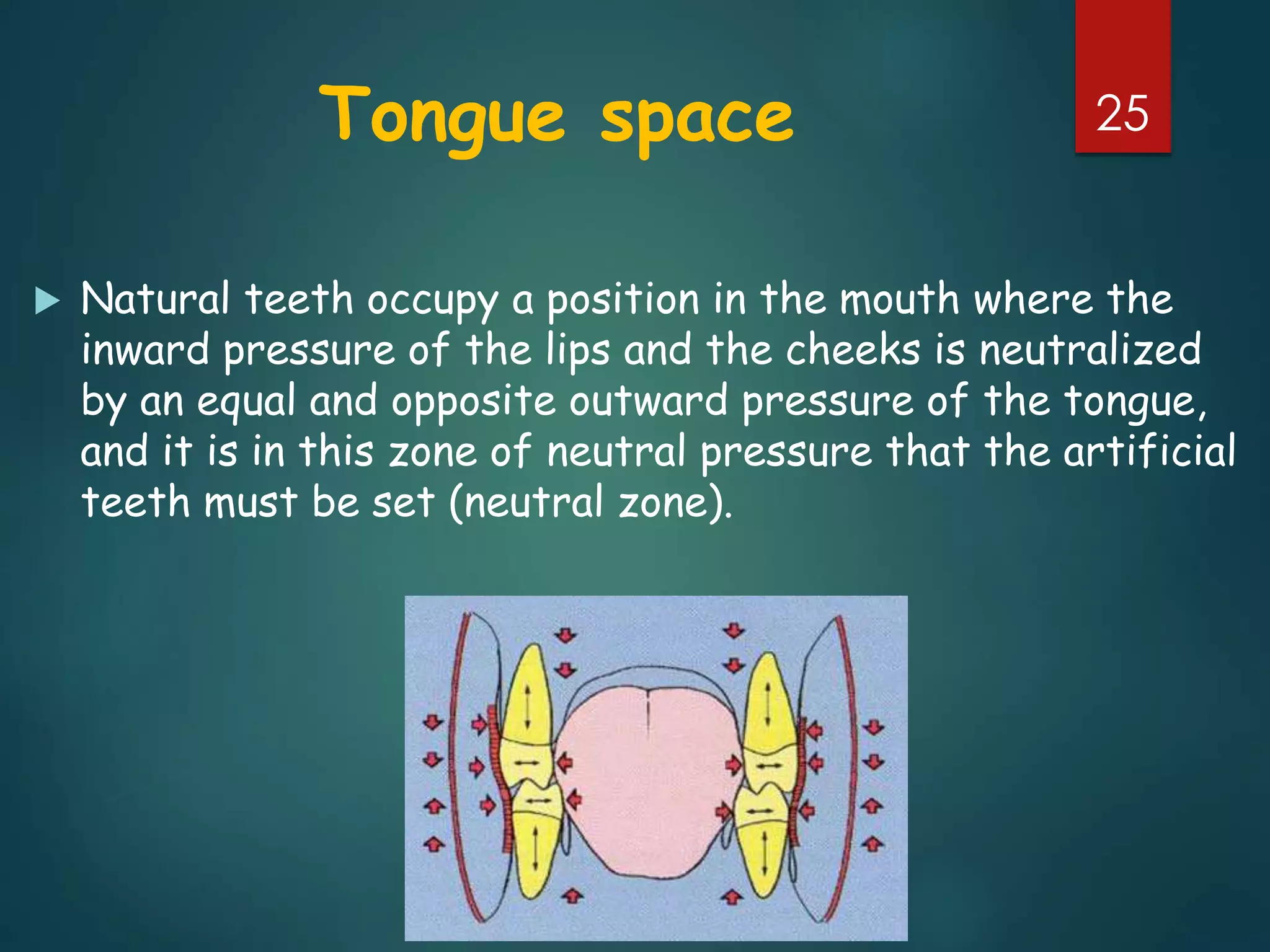 Tongue space

25

Natural teeth occupy a position in the mouth where the inward pressure of the lips and the cheeks is neutralized by an equal and opposite outward pressure of the tongue, and it is in this zone of neutral pressure that the artificial teeth must be set (neutral zone).